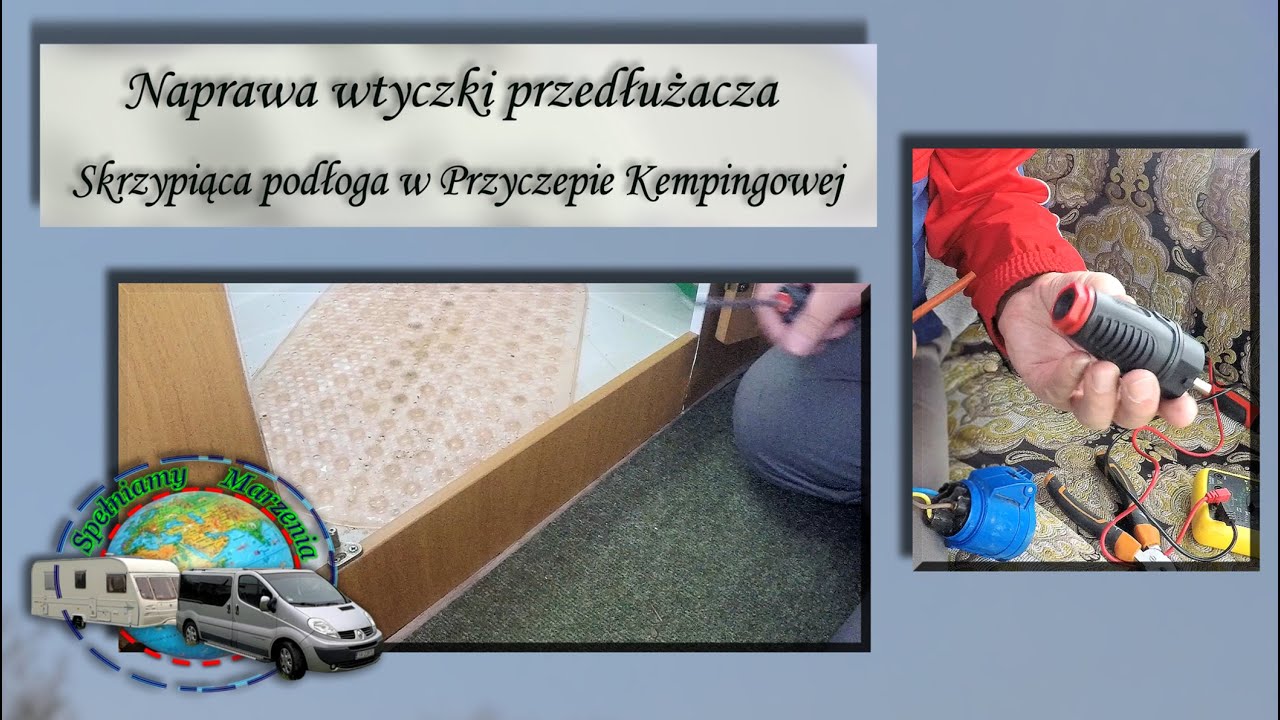 Naprawa wtyczki przedłużacza

Skrzypiąca podłoga w Przyczepie Kempingowej

Spełniamy Marzenia